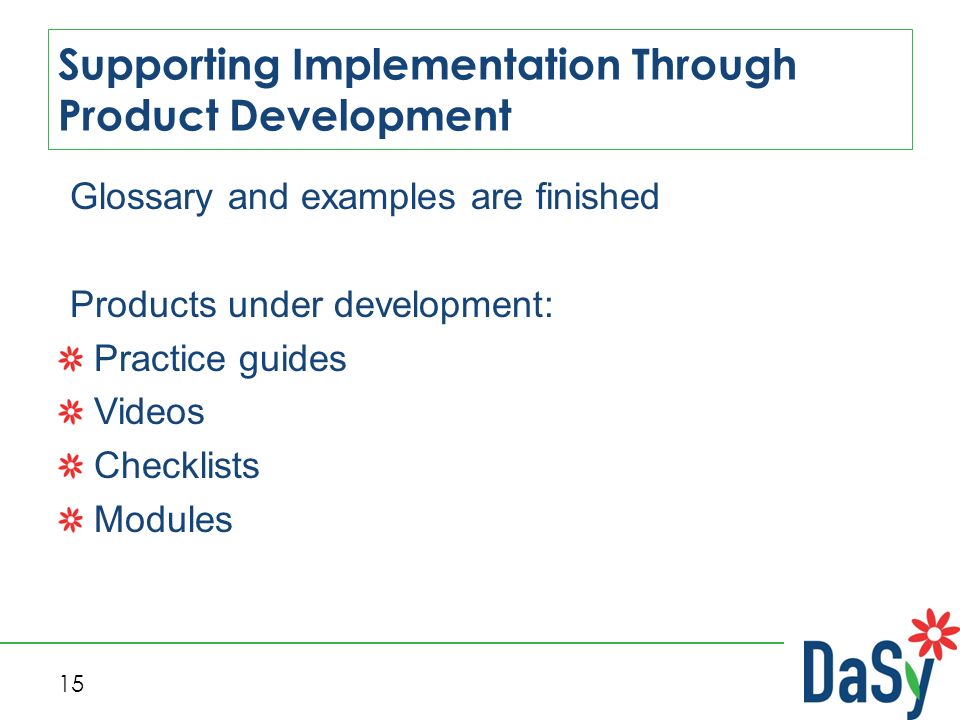 Supporting Implementation Through Product Development

Glossary and examples are finished

Products under development:
Practice guides
Videos
Checklists
Modules

15

DaSy